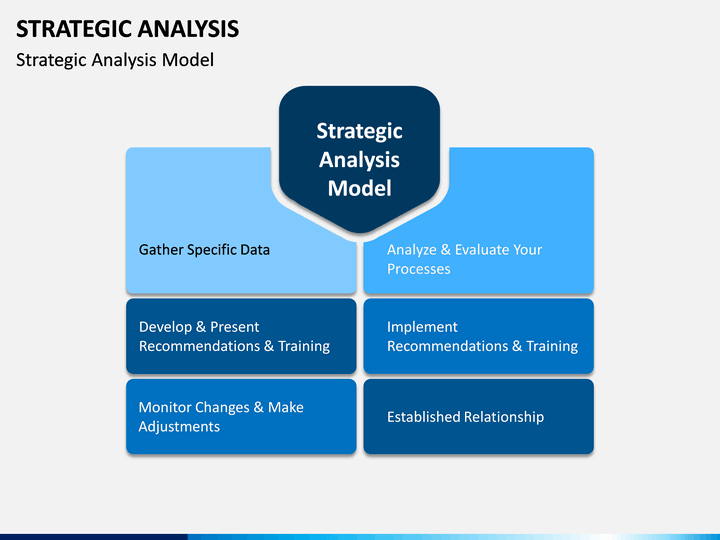 STRATEGIC ANALYSIS
Strategic Analysis Model

Strategic Analysis Model

Gather Specific Data

Analyze & Evaluate Your Processes

Develop & Present Recommendations & Training

Implement Recommendations & Training

Monitor Changes & Make Adjustments

Established Relationship